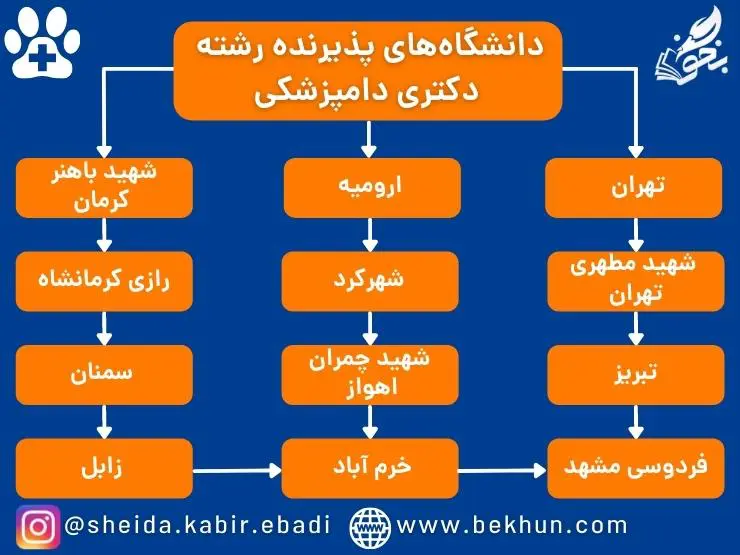 بخون

دانشگاه‌های پذیرنده رشته دکتری دامپزشکی

تهران

شهید مطهری تهران

تبریز

فردوسی مشهد

ارومیه

شهرکرد

شهید چمران اهواز

خرم آباد

شهید باهنر کرمان

رازی کرمانشاه

سمنان

زابل

@sheida.kabir.ebadi

www.bekhun.com